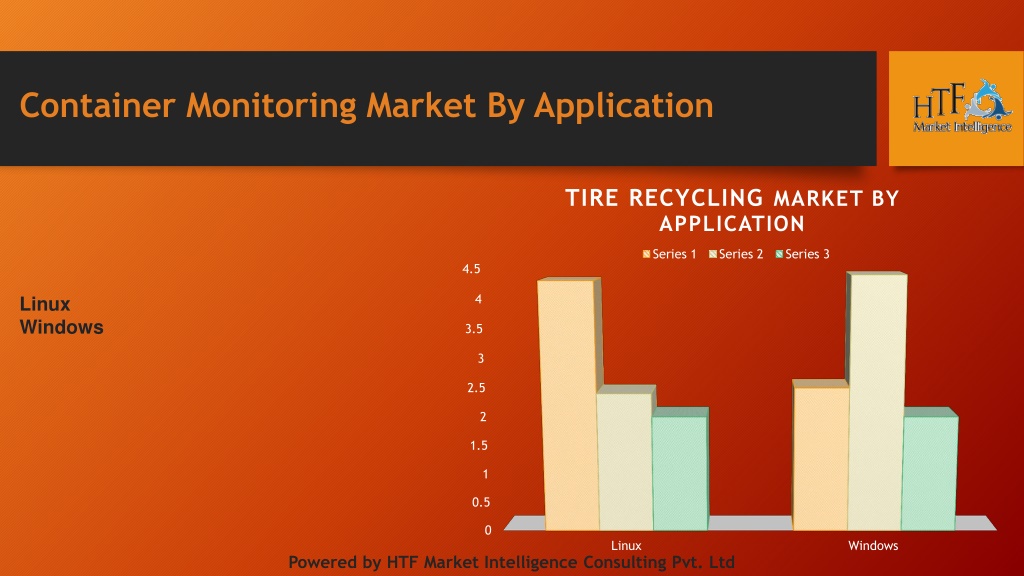 Container Monitoring Market By Application

HTF
Market Intelligence

Linux
Windows

TIRE RECYCLING MARKET BY APPLICATION

Series 1 Series 2 Series 3

4.5
4
3.5
3
2.5
2
1.5
1
0.5
0

Linux
Windows

Powered by HTF Market Intelligence Consulting Pvt. Ltd